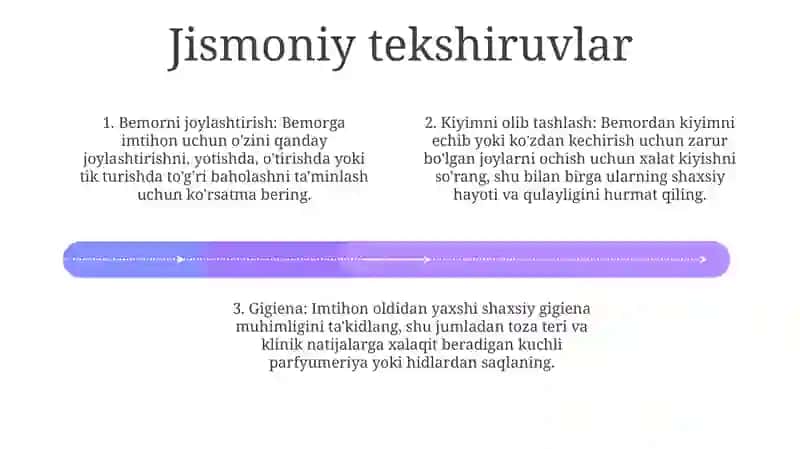 Jismoniy tekshiruvlar

1. Bemorni joylashtirish: Bemorga imtihon uchun o'zini qanday joylashtirishni, yotishda, o'tirishda yoki tik turishda to'g'ri baholashni ta'minlash uchun ko'rsatma bering.

2. Kiyimni olib tashlash: Bemordan kiyimni echib yoki ko'zdan kechirish uchun zarur bo'lgan joylarni ochish uchun xalat kiyishni so'rang, shu bilan birga ularning shaxsiy hayoti va qulayligini hurmat qiling.

3. Gigiena: Imtihon oldidan yaxshi shaxsiy gigiena muhimligini ta'kidlang, shu jumladan toza teri va klinik natijalarga xalaqit beradigan kuchli parfyumeriya yoki hidlardan saqlaning.